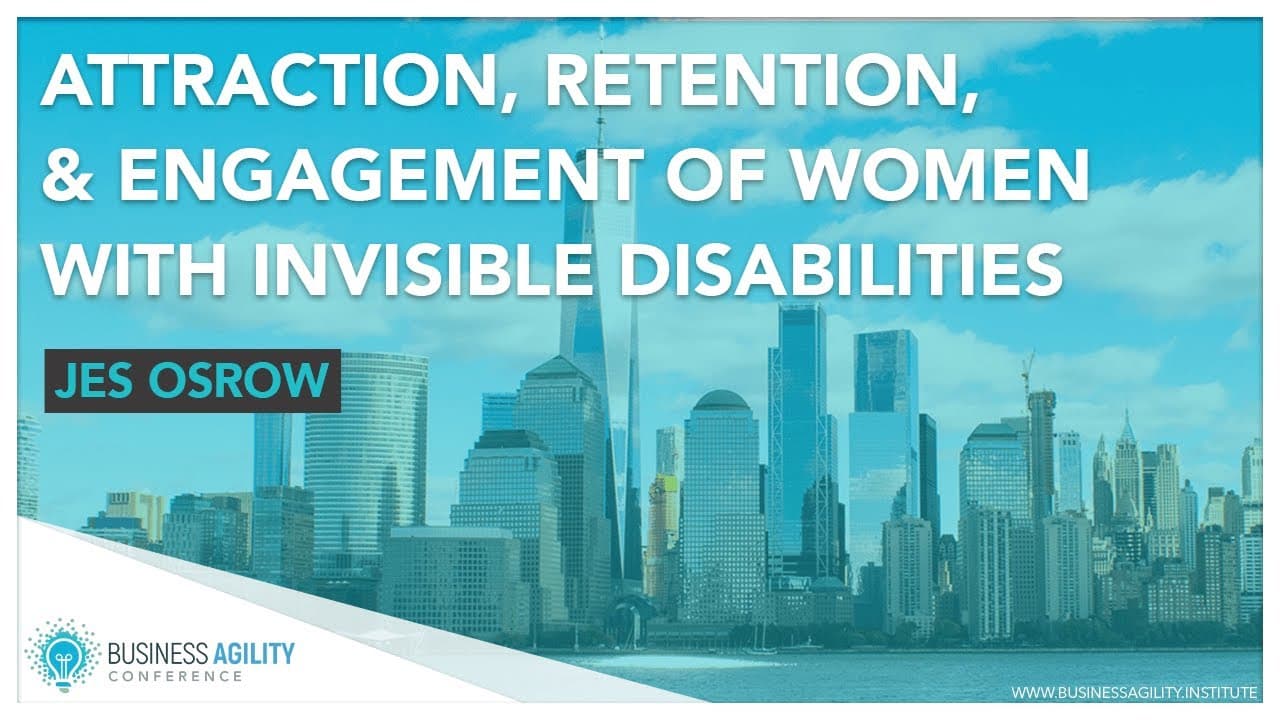 ATTRACTION, RETENTION, & ENGAGEMENT OF WOMEN WITH INVISIBLE DISABILITIES

JES OSROW

BUSINESS AGILITY
CONFERENCE

WWW.BUSINESSAGILITY.INSTITUTE